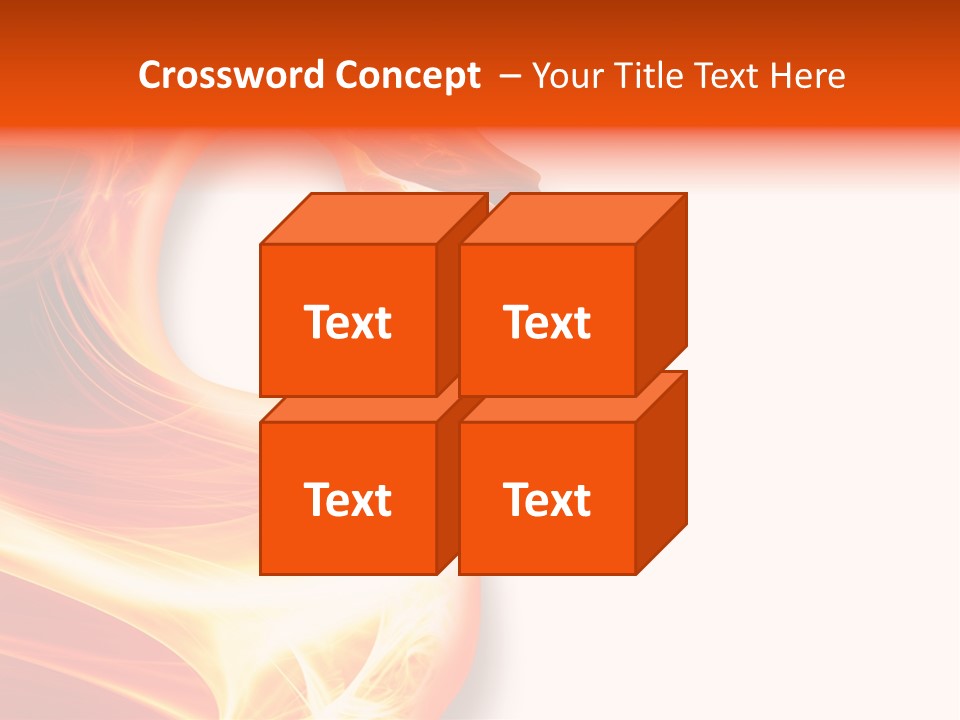 Crossword Concept – Your Title Text Here

Text

Text

Text

Text